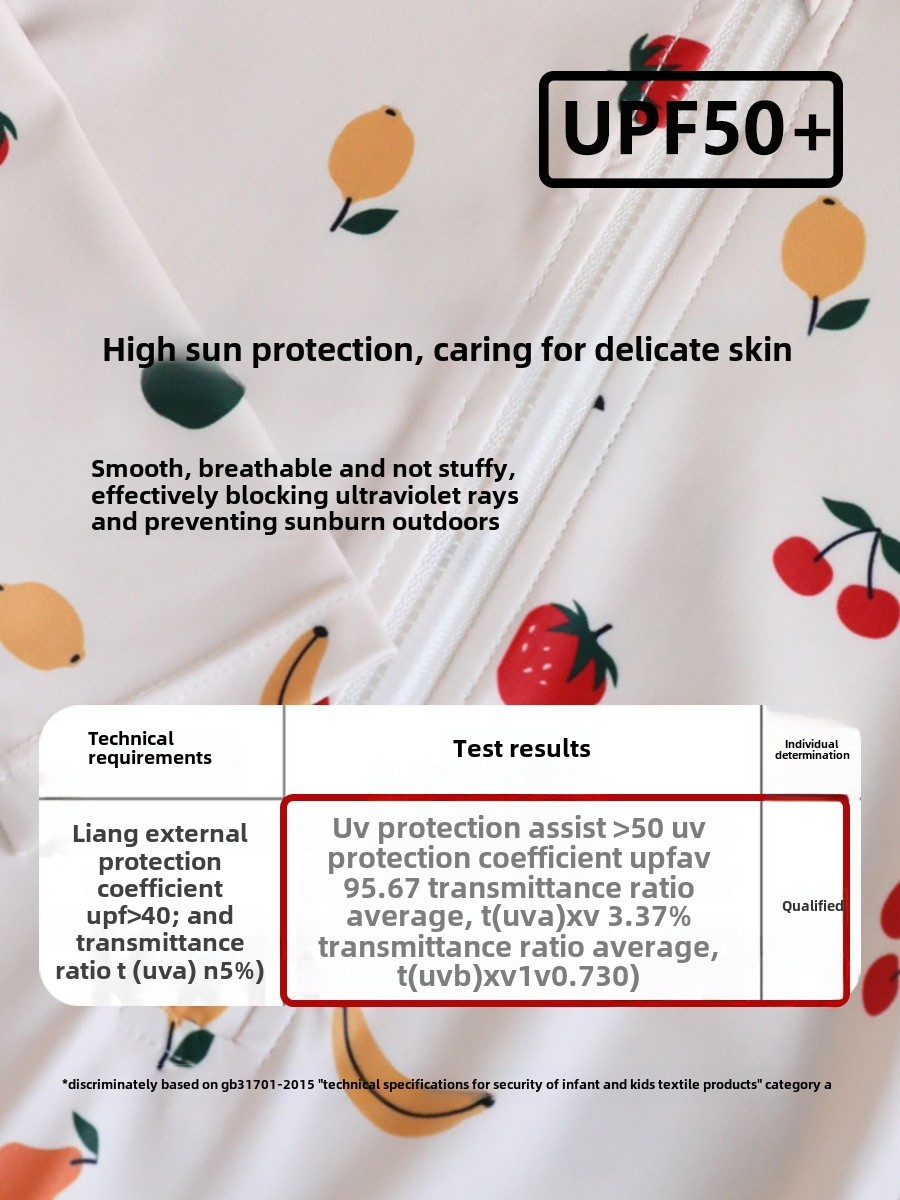 UPF50+

High sun protection, caring for delicate skin

Smooth, breathable and not stuffy, effectively blocking ultraviolet rays and preventing sunburn outdoors

| Technical requirements | Test results | Individual determination |
|---|---|---|
| Liang external protection coefficient upf>40; and transmittance ratio t (uva) n5%) | Uv protection assist >50 uv protection coefficient upfav 95.67 transmittance ratio average, t(uva)xv 3.37% transmittance ratio average, t(uvb)xv1v0.730) | Qualified |

*discriminately based on gb31701-2015 "technical specifications for security of infant and kids textile products" category a